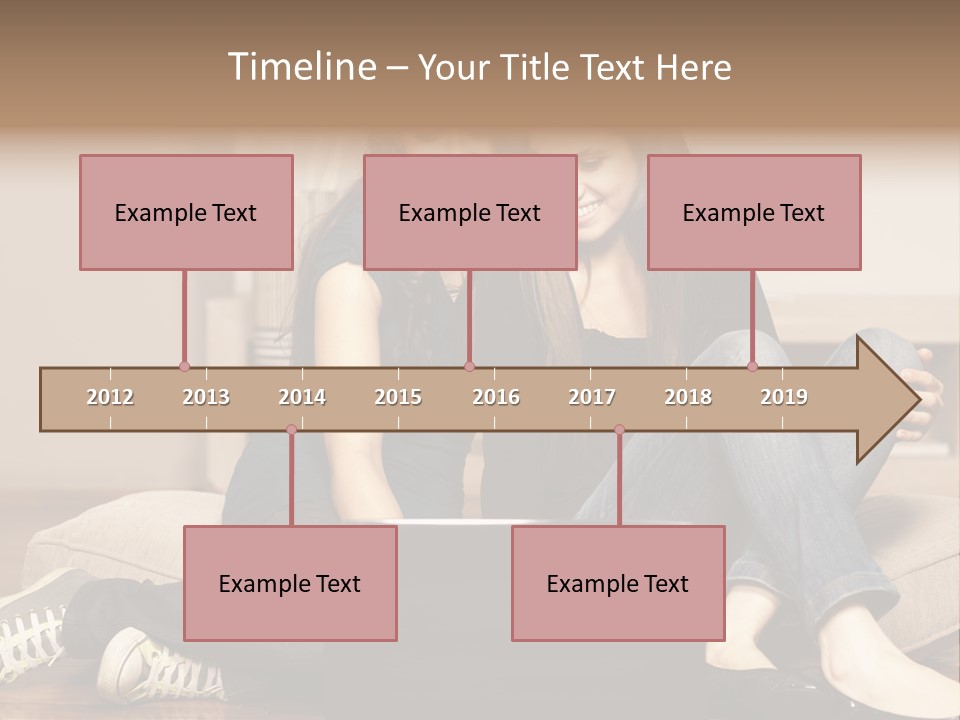 Timeline – Your Title Text Here

Example Text

Example Text

Example Text

2012 2013 2014 2015 2016 2017 2018 2019

Example Text

Example Text